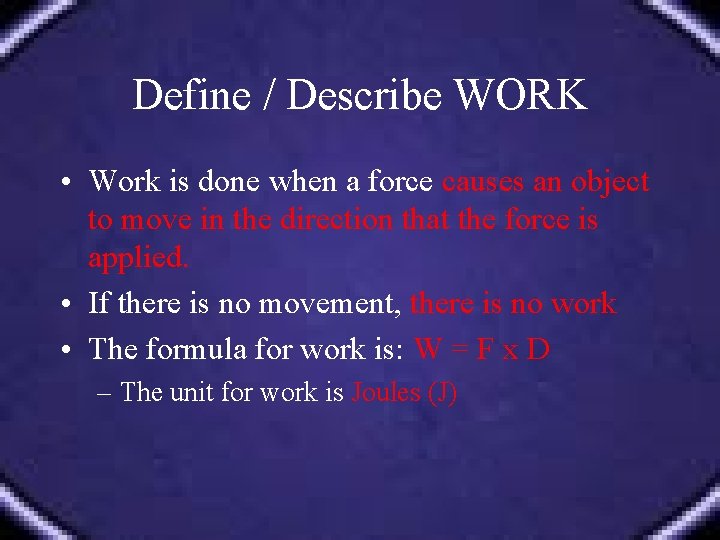 Define / Describe WORK

• Work is done when a force causes an object to move in the direction that the force is applied.

• If there is no movement, there is no work

• The formula for work is: W = F x D

– The unit for work is Joules (J)